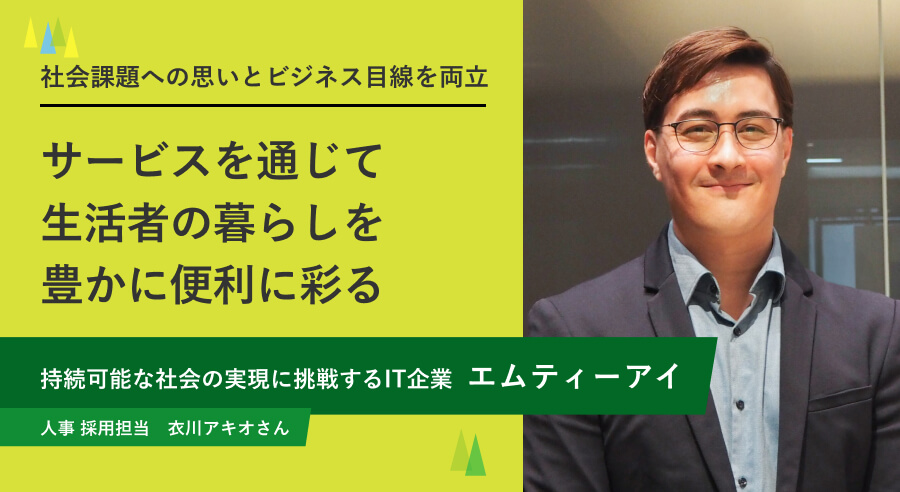 社会課題への思いとビジネス目線を両立

サービスを通じて
生活者の暮らしを
豊かに便利に彩る

持続可能な社会の実現に挑戦するIT企業　エムティーアイ

人事 採用担当　衣川アキオさん